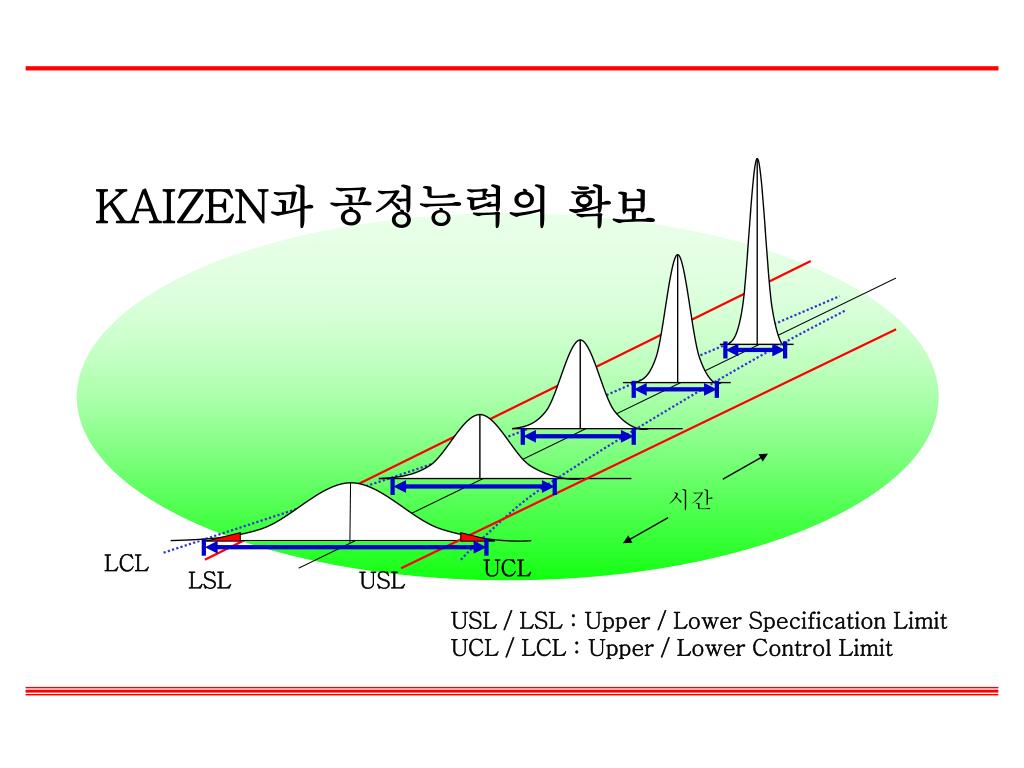 KAIZEN과 공정능력의 확보

시간

LCL

LSL

USL

UCL

USL / LSL : Upper / Lower Specification Limit
UCL / LCL : Upper / Lower Control Limit